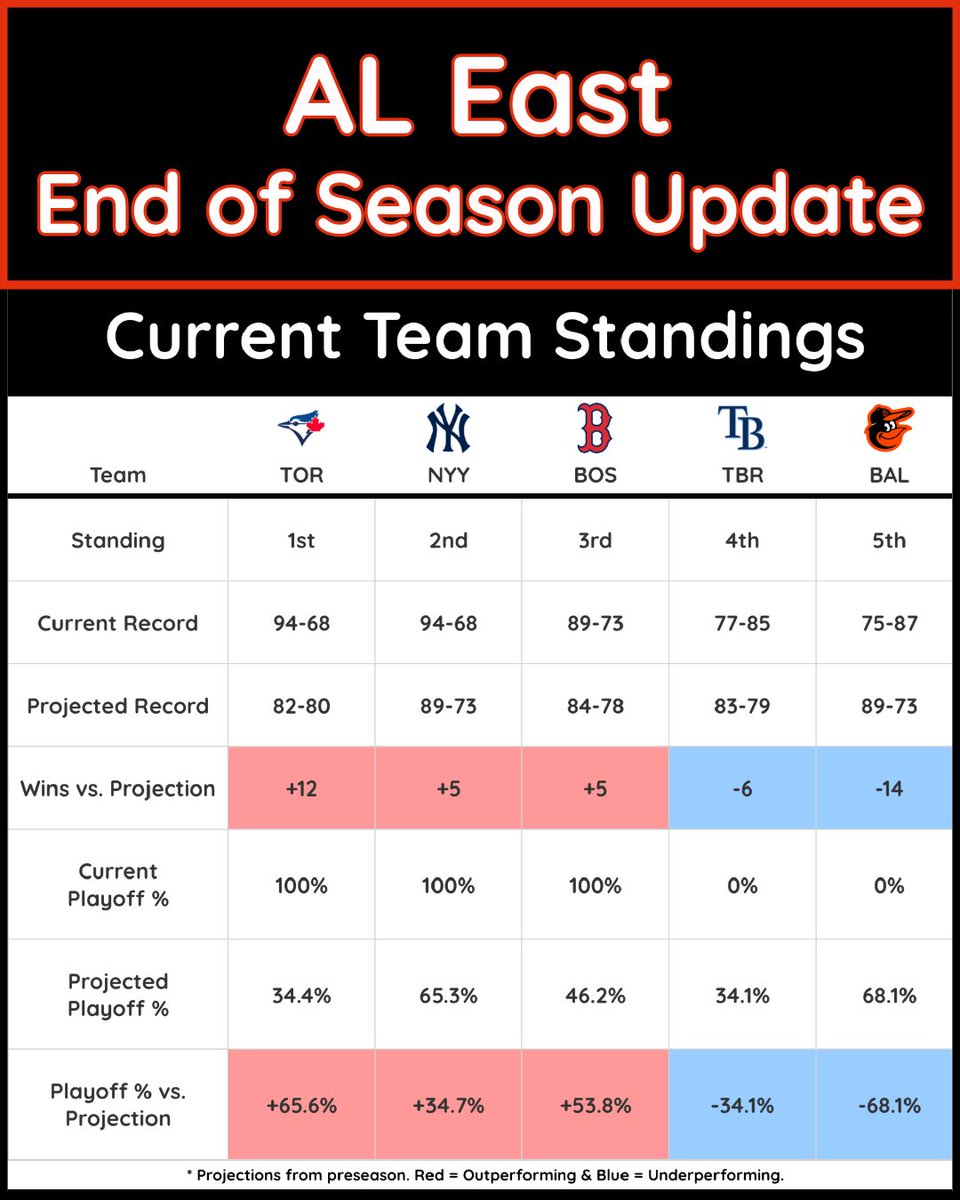 AL East
End of Season Update

Current Team Standings

| Team | TOR | NYY | BOS | TBR | BAL |
|---|---|---|---|---|---|
| Standing | 1st | 2nd | 3rd | 4th | 5th |
| Current Record | 94-68 | 94-68 | 89-73 | 77-85 | 75-87 |
| Projected Record | 82-80 | 89-73 | 84-78 | 83-79 | 89-73 |
| Wins vs. Projection | +12 | +5 | +5 | -6 | -14 |
| Current Playoff % | 100% | 100% | 100% | 0% | 0% |
| Projected Playoff % | 34.4% | 65.3% | 46.2% | 34.1% | 68.1% |
| Playoff % vs. Projection | +65.6% | +34.7% | +53.8% | -34.1% | -68.1% |

* Projections from preseason. Red = Outperforming & Blue = Underperforming.